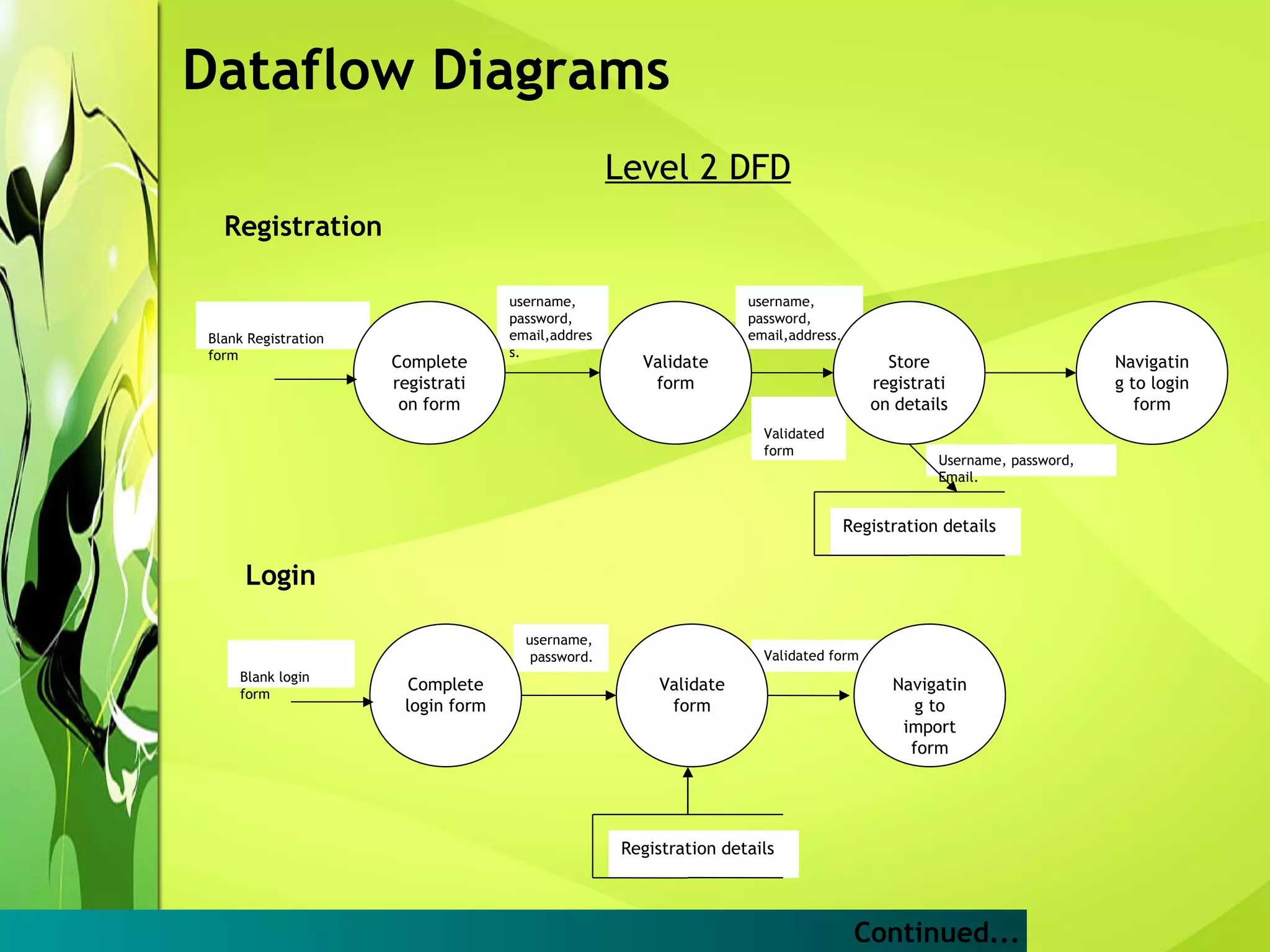 Dataflow Diagrams

Level 2 DFD

Registration

Blank Registration form

Complete registrati on form

username, password, email,addres s.

Validate form

username, password, email,address.

Validated form

Store registrati on details

Navigatin g to login form

Username, password, Email.

Registration details

Login

Blank login form

Complete login form

username, password.

Validate form

Validated form

Navigatin g to import form

Registration details

Continued...